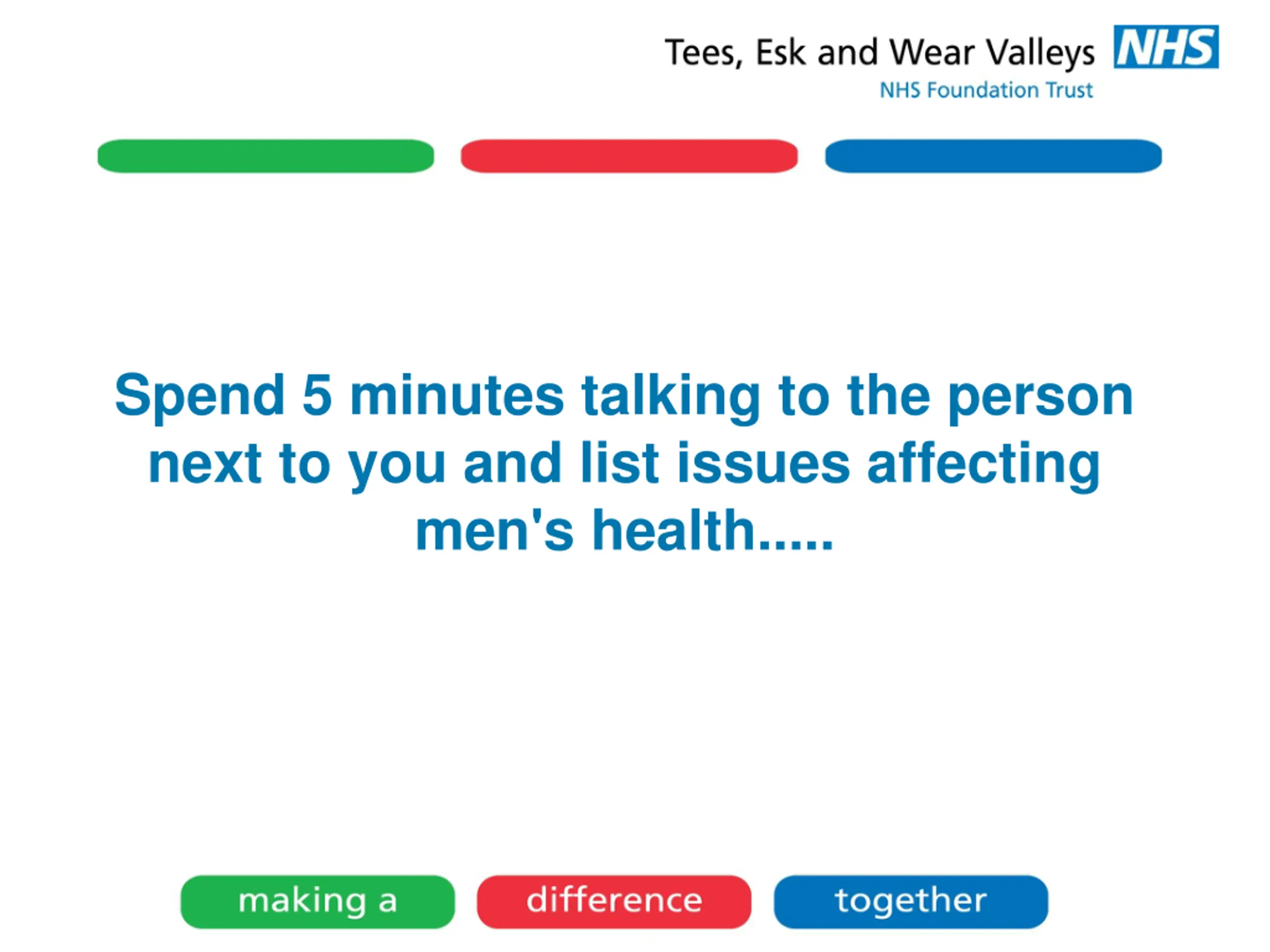 Tees, Esk and Wear Valleys NHS
NHS Foundation Trust

Spend 5 minutes talking to the person next to you and list issues affecting men's health.....

making a difference together